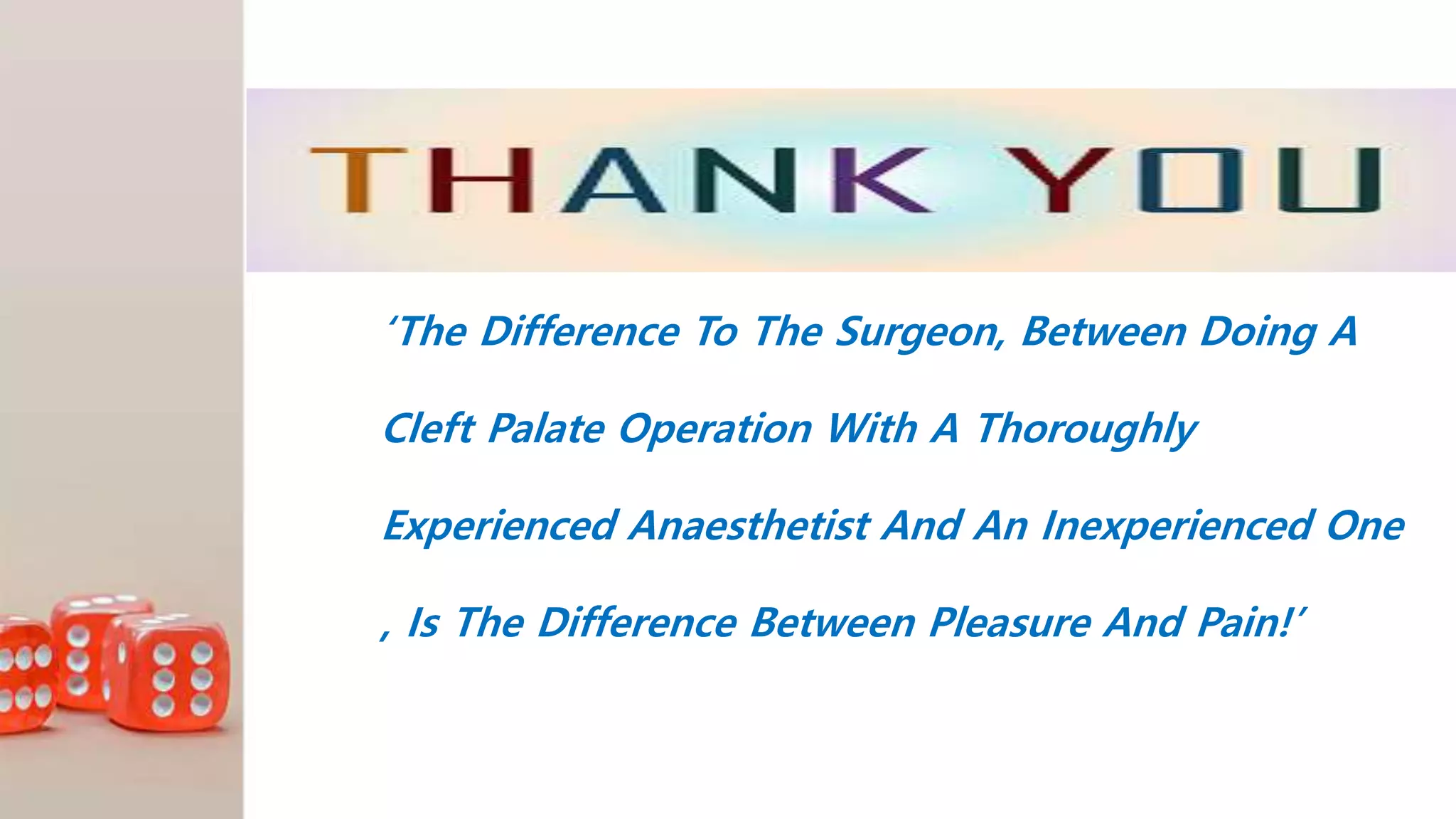 THANK YOU

‘The Difference To The Surgeon, Between Doing A Cleft Palate Operation With A Thoroughly Experienced Anaesthetist And An Inexperienced One , Is The Difference Between Pleasure And Pain!’